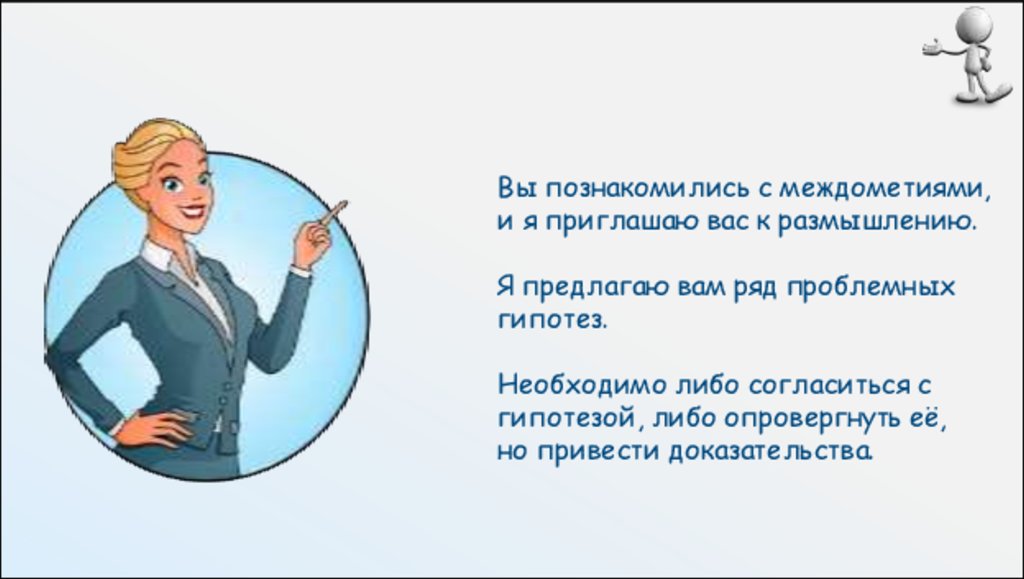 Вы познакомились с междометиями, и я приглашаю вас к размышлению.

Я предлагаю вам ряд проблемных гипотез.

Необходимо либо согласиться с гипотезой, либо опровергнуть её, но привести доказательства.